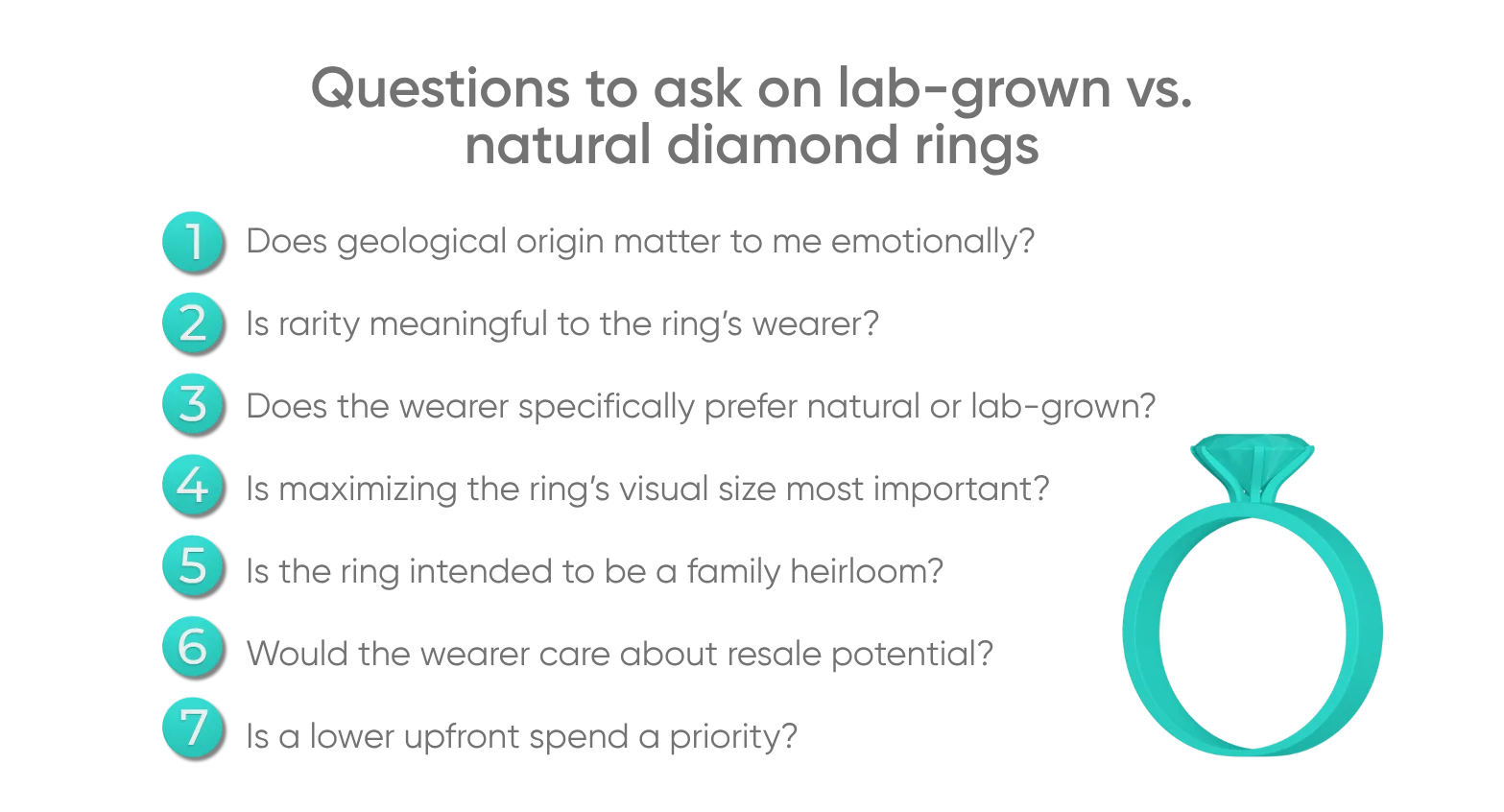 Questions to ask on lab-grown vs. natural diamond rings

1 Does geological origin matter to me emotionally?

2 Is rarity meaningful to the ring's wearer?

3 Does the wearer specifically prefer natural or lab-grown?

4 Is maximizing the ring's visual size most important?

5 Is the ring intended to be a family heirloom?

6 Would the wearer care about resale potential?

7 Is a lower upfront spend a priority?